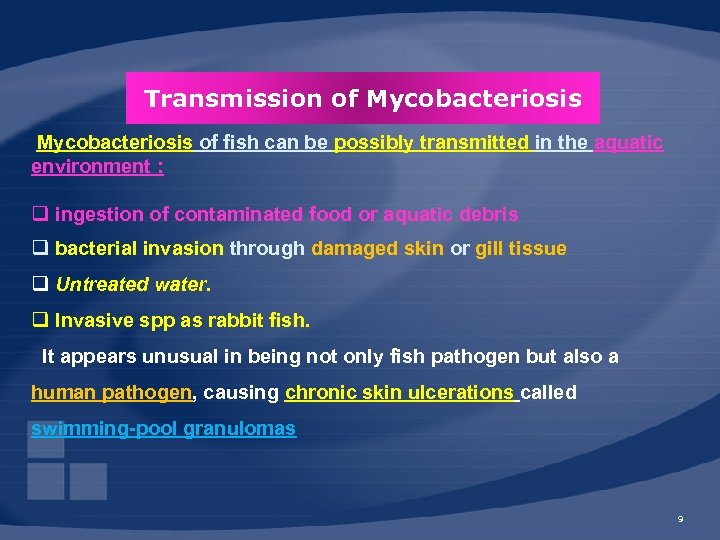 Transmission of Mycobacteriosis

Mycobacteriosis of fish can be possibly transmitted in the aquatic environment :

❑ ingestion of contaminated food or aquatic debris

❑ bacterial invasion through damaged skin or gill tissue

❑ Untreated water.

❑ Invasive spp as rabbit fish.

It appears unusual in being not only fish pathogen but also a human pathogen, causing chronic skin ulcerations called swimming-pool granulomas

9